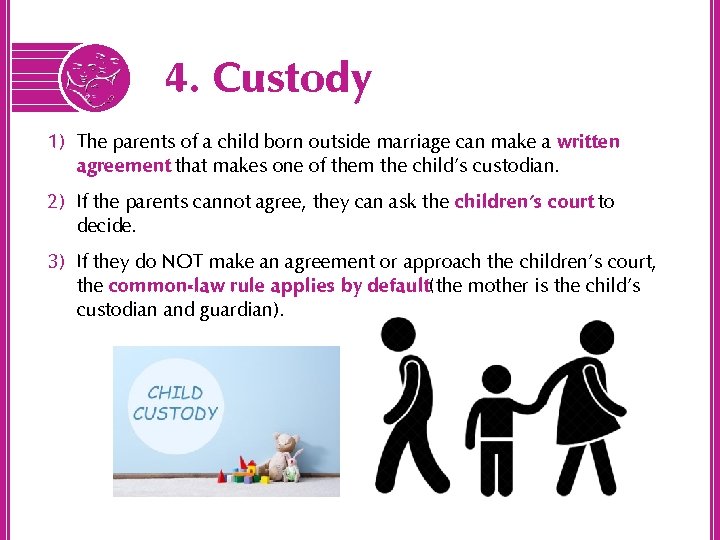 4. Custody

1) The parents of a child born outside marriage can make a written agreement that makes one of them the child's custodian.

2) If the parents cannot agree, they can ask the children's court to decide.

3) If they do NOT make an agreement or approach the children's court, the common-law rule applies by default(the mother is the child's custodian and guardian).

CHILD CUSTODY